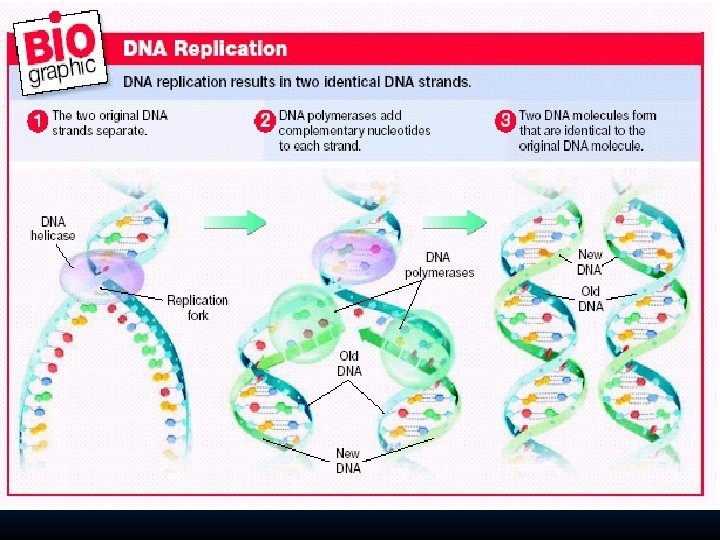 BIO graphic

DNA Replication

DNA replication results in two identical DNA strands.

1 The two original DNA strands separate.

2 DNA polymerases add complementary nucleotides to each strand.

3 Two DNA molecules form that are identical to the original DNA molecule.

DNA helicase

Replication fork

DNA polymerases

Old DNA

New DNA

New DNA

Old DNA